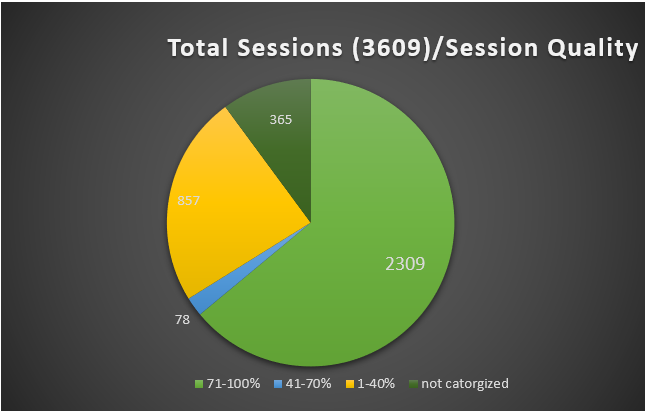 Total Sessions (3609)/Session Quality

365

857

2309

78

71-100% 41-70% 1-40% not catorgized